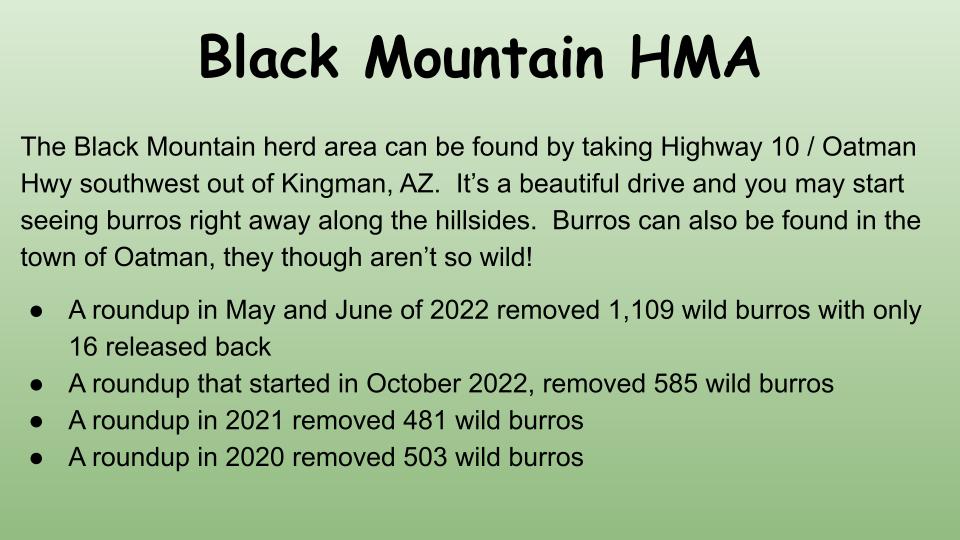 Black Mountain HMA

The Black Mountain herd area can be found by taking Highway 10 / Oatman Hwy southwest out of Kingman, AZ.  It's a beautiful drive and you may start seeing burros right away along the hillsides.  Burros can also be found in the town of Oatman, they though aren't so wild!

● A roundup in May and June of 2022 removed 1,109 wild burros with only 16 released back
● A roundup that started in October 2022, removed 585 wild burros
● A roundup in 2021 removed 481 wild burros
● A roundup in 2020 removed 503 wild burros